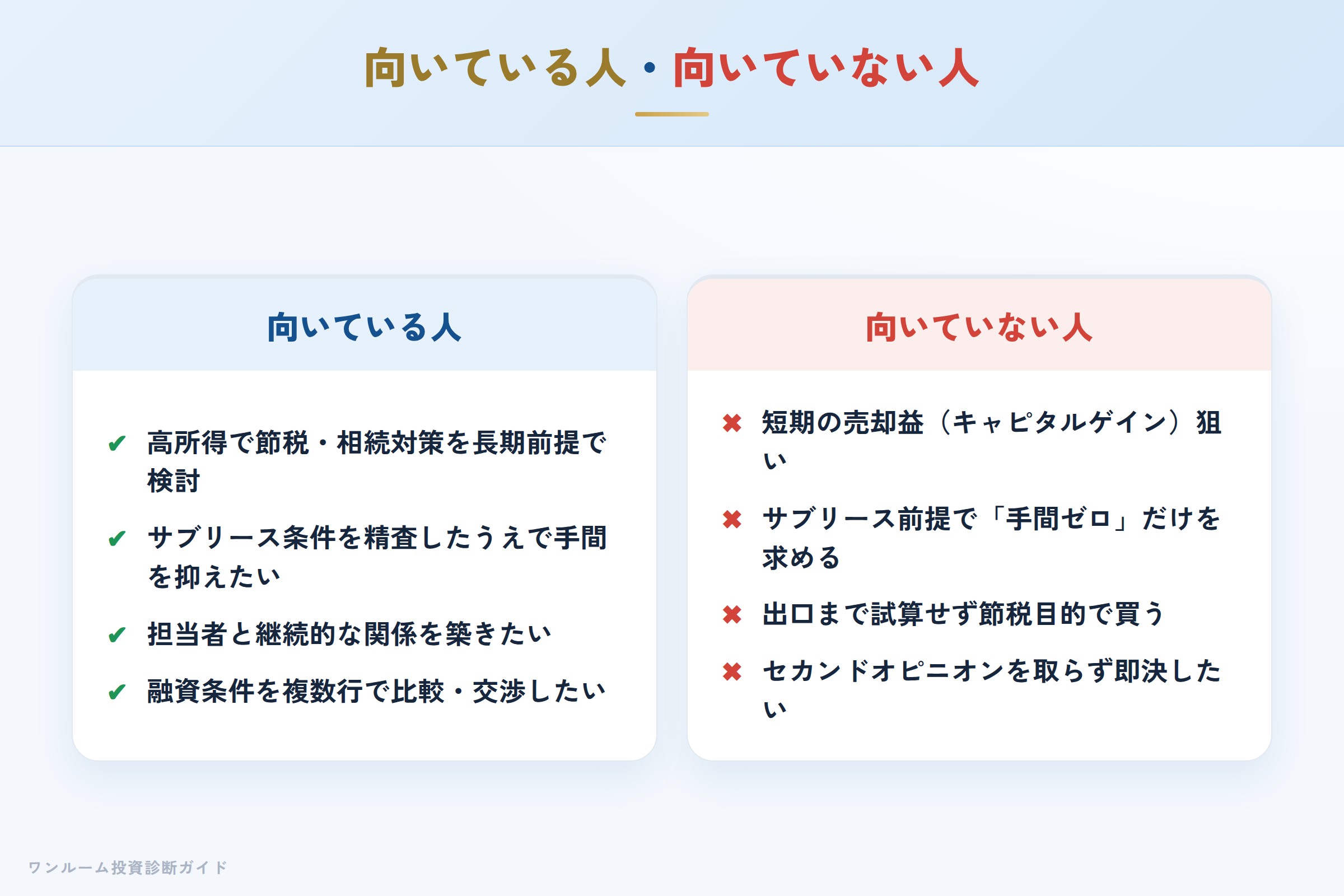 向いている人・向いていない人

向いている人

✔ 高所得で節税・相続対策を長期前提で検討

✔ サブリース条件を精査したうえで手間を抑えたい

✔ 担当者と継続的な関係を築きたい

✔ 融資条件を複数行で比較・交渉したい

向いていない人

✖ 短期の売却益（キャピタルゲイン）狙い

✖ サブリース前提で「手間ゼロ」だけを求める

✖ 出口まで試算せず節税目的で買う

✖ セカンドオピニオンを取らず即決したい

ワンルーム投資診断ガイド